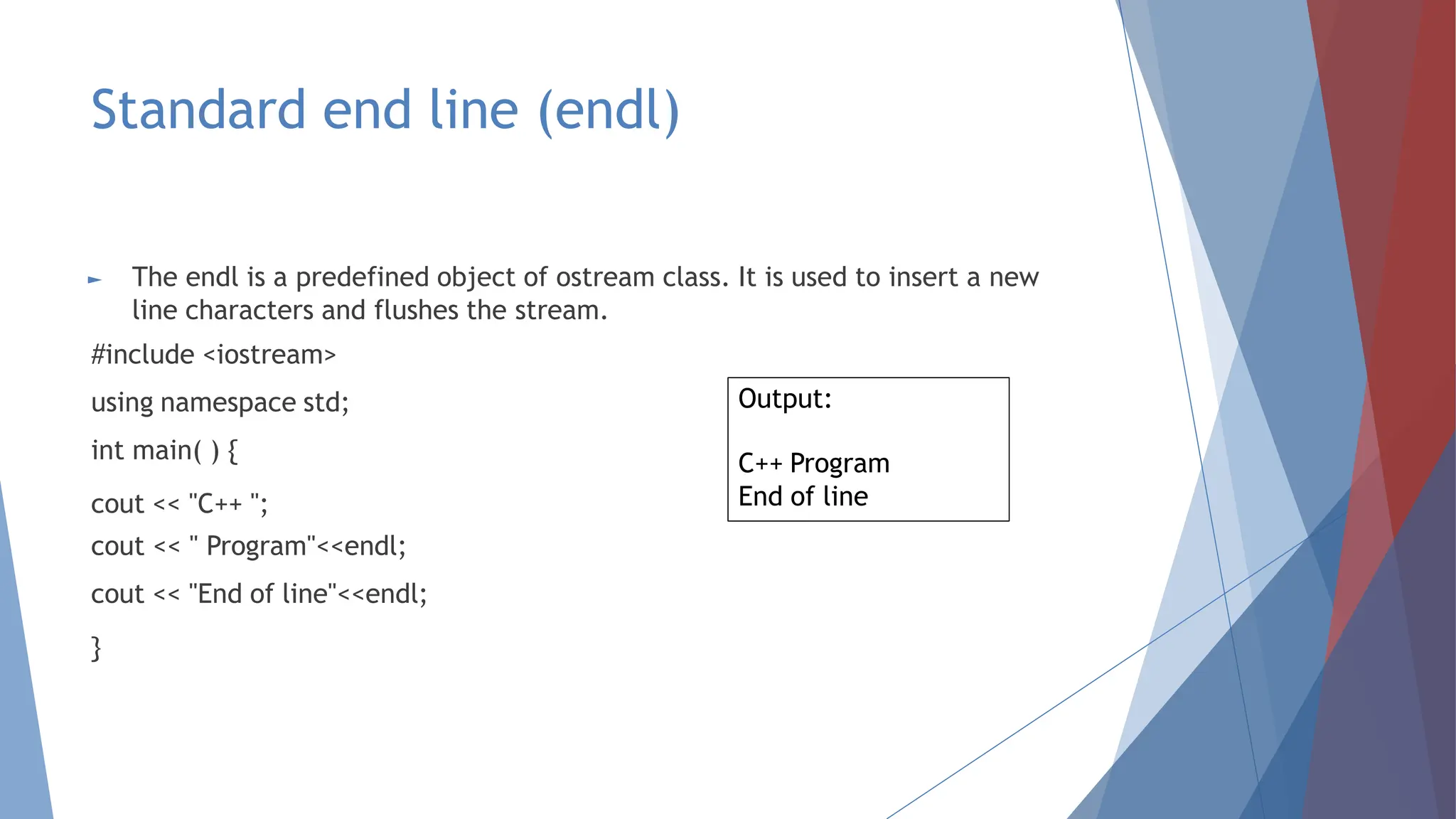 Standard end line (endl)

► The endl is a predefined object of ostream class. It is used to insert a new line characters and flushes the stream.

#include <iostream>

using namespace std;

int main( ) {

cout << "C++ ";

cout << " Program"<<endl;

cout << "End of line"<<endl;

}

Output:

C++ Program
End of line